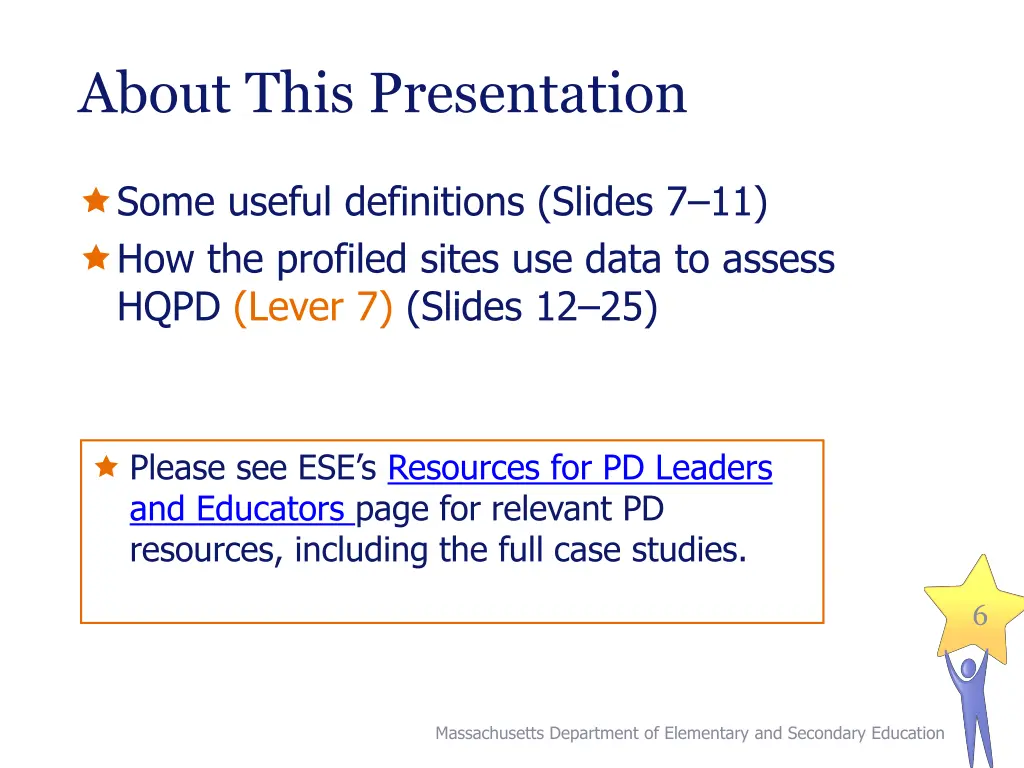 About This Presentation

Some useful definitions (Slides 7–11)

How the profiled sites use data to assess HQPD (Lever 7) (Slides 12–25)

Please see ESE's Resources for PD Leaders and Educators page for relevant PD resources, including the full case studies.

6

Massachusetts Department of Elementary and Secondary Education